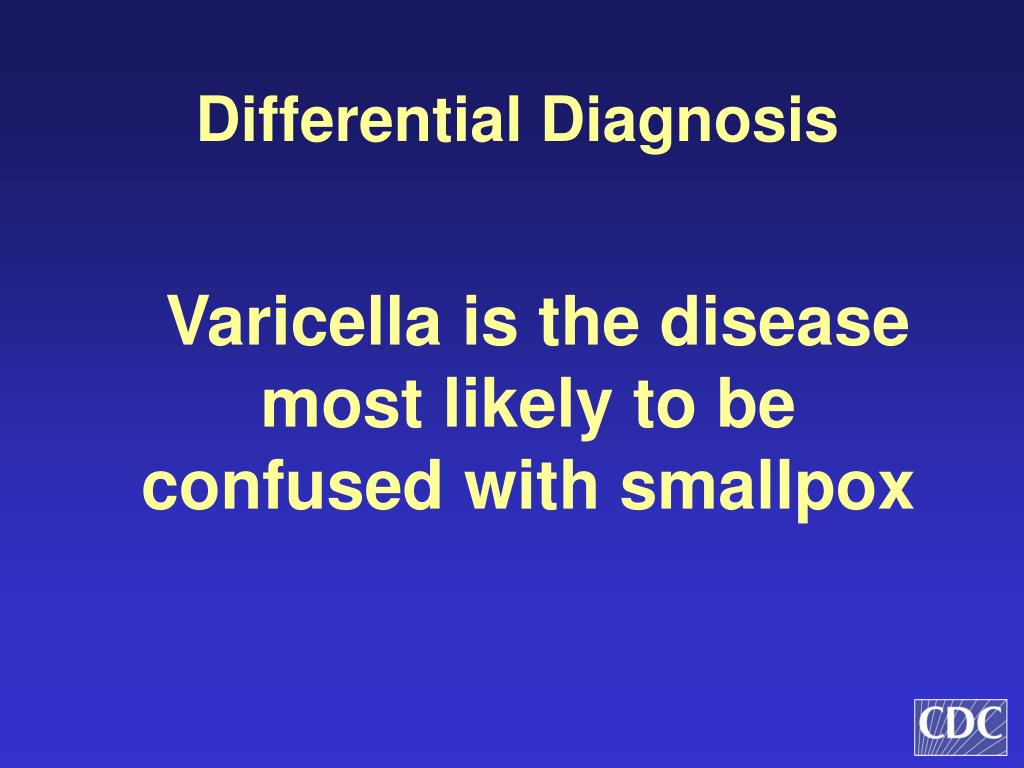 Differential Diagnosis

Varicella is the disease most likely to be confused with smallpox

CDC